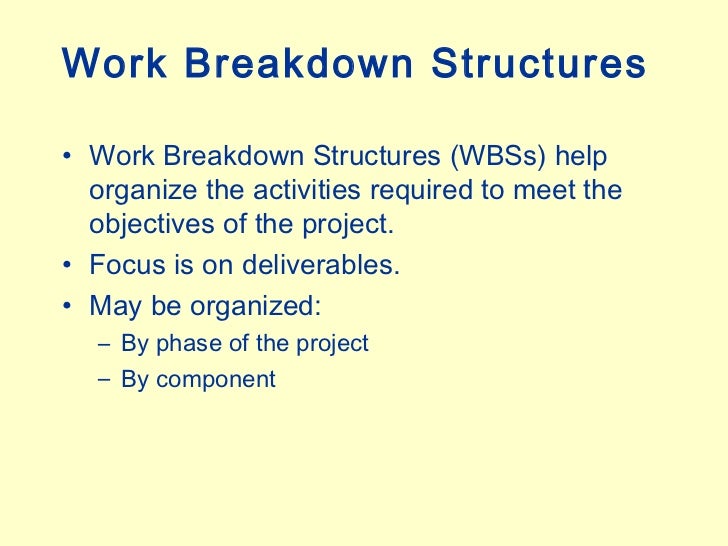 Work Breakdown Structures

• Work Breakdown Structures (WBSs) help organize the activities required to meet the objectives of the project.
• Focus is on deliverables.
• May be organized:
– By phase of the project
– By component